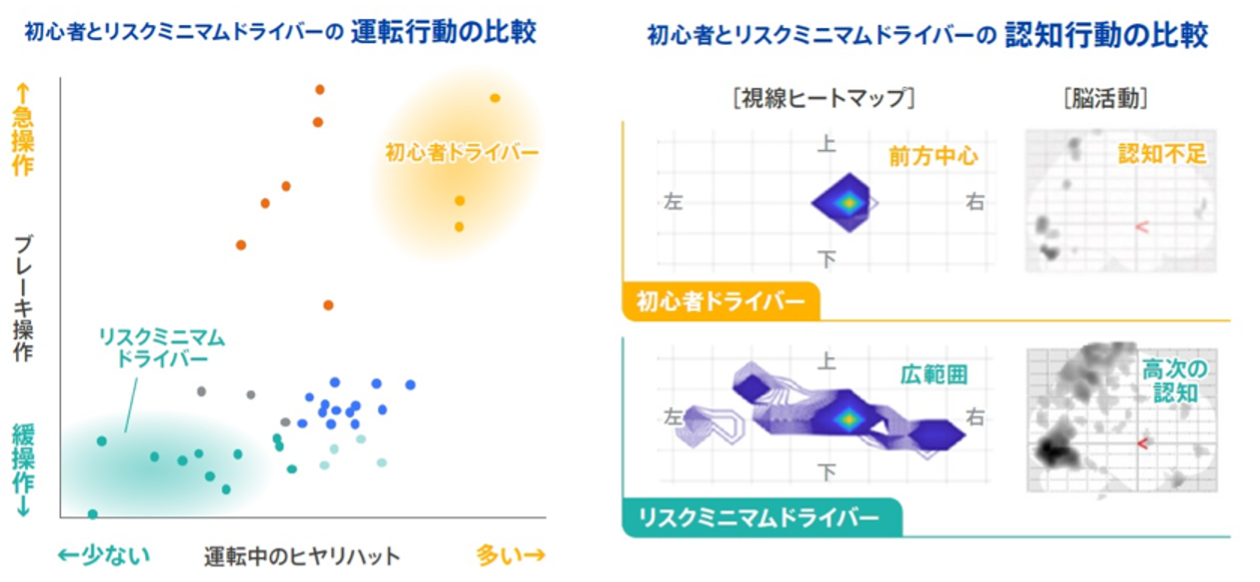 初心者とリスクミニマムドライバーの 運転行動の比較

↑急操作

ブレーキ操作

緩操作↓

初心者ドライバー

リスクミニマムドライバー

←少ない　運転中のヒヤリハット　多い→

初心者とリスクミニマムドライバーの 認知行動の比較

[視線ヒートマップ]　[脳活動]

上
左　右
下
前方中心
認知不足
初心者ドライバー

上
左　右
下
広範囲
高次の認知
リスクミニマムドライバー